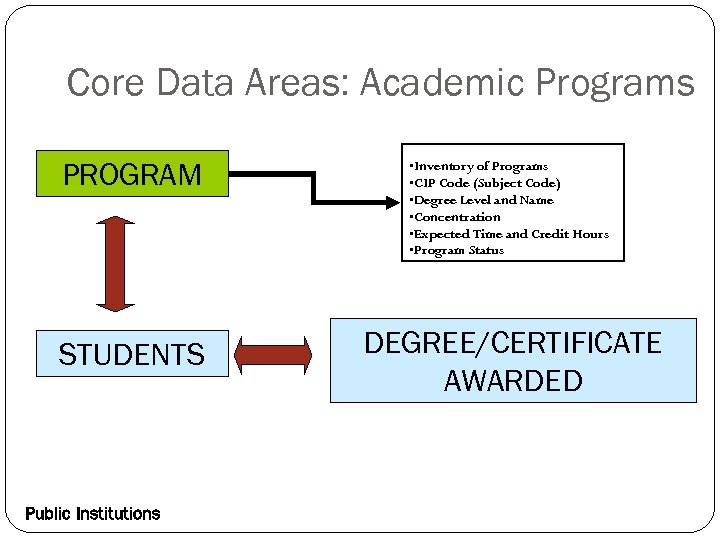 Core Data Areas: Academic Programs

PROGRAM

•Inventory of Programs
•CIP Code (Subject Code)
•Degree Level and Name
•Concentration
•Expected Time and Credit Hours
•Program Status

STUDENTS

DEGREE/CERTIFICATE AWARDED

Public Institutions